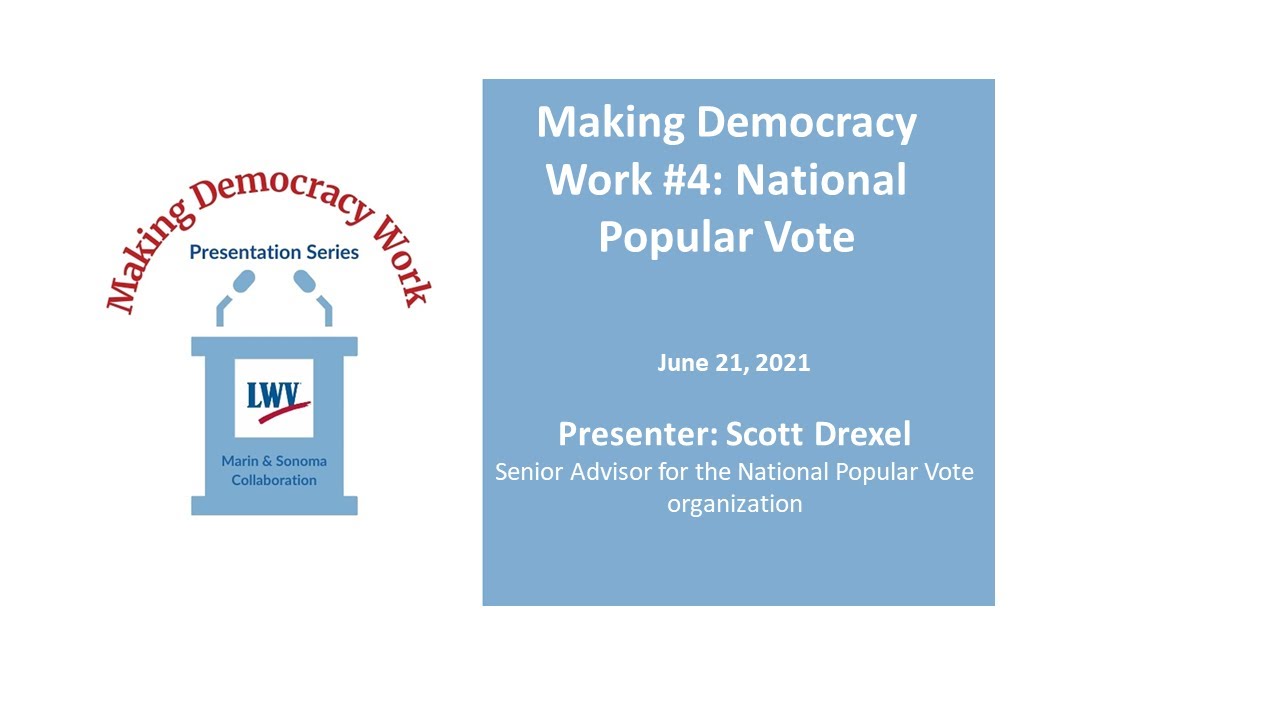 Making Democracy Work

Presentation Series

LWV

Marin & Sonoma Collaboration

Making Democracy Work #4: National Popular Vote

June 21, 2021

Presenter: Scott Drexel

Senior Advisor for the National Popular Vote organization